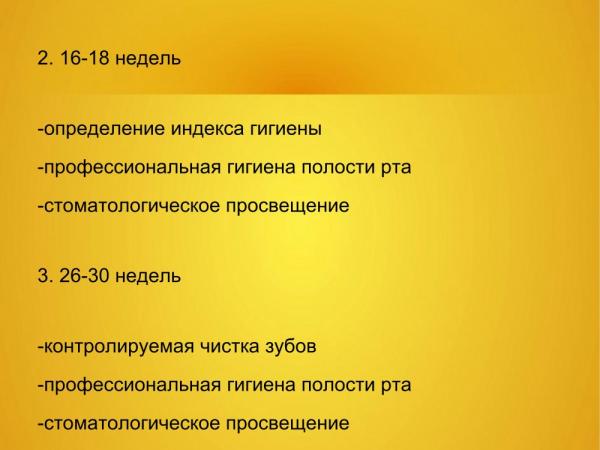 2. 16-18 недель

-определение индекса гигиены

-профессиональная гигиена полости рта

-стоматологическое просвещение

3. 26-30 недель

-контролируемая чистка зубов

-профессиональная гигиена полости рта

-стоматологическое просвещение